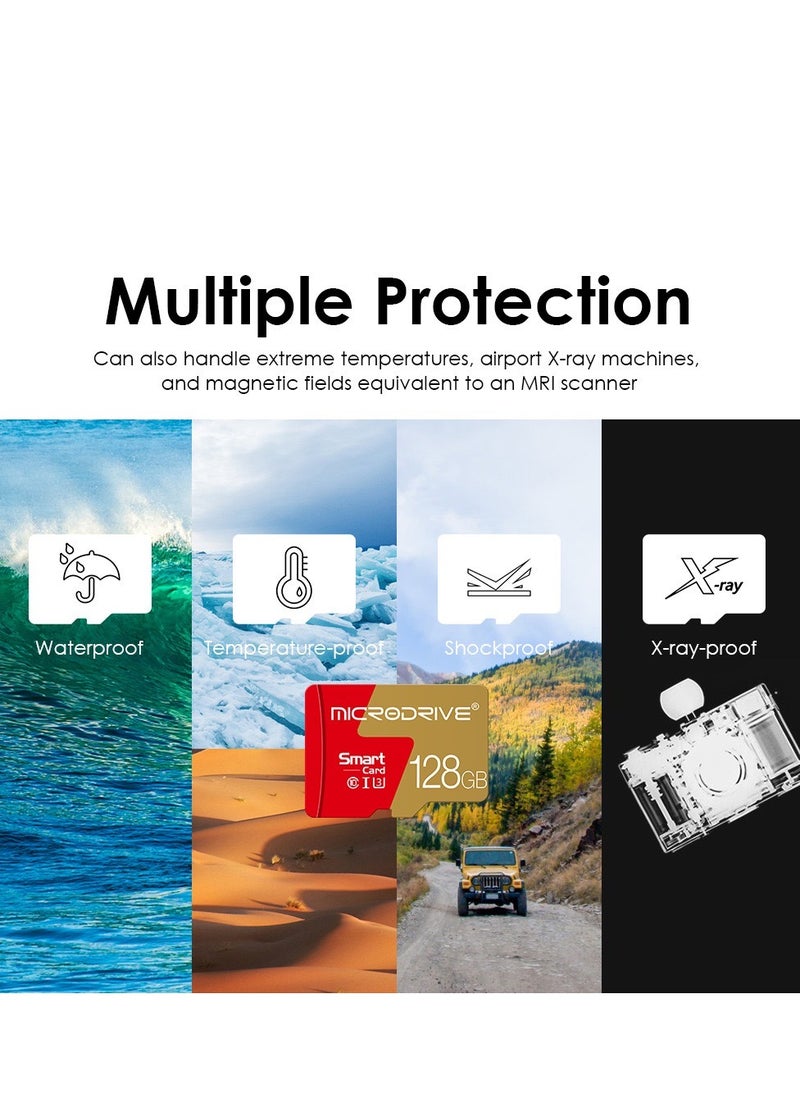 Multiple Protection

Can also handle extreme temperatures, airport X-ray machines, and magnetic fields equivalent to an MRI scanner

Waterproof

Temperature-proof

Shockproof

X-ray

X-ray-proof

MICRODRIVE®

Smart Card

10 I 3

128GB